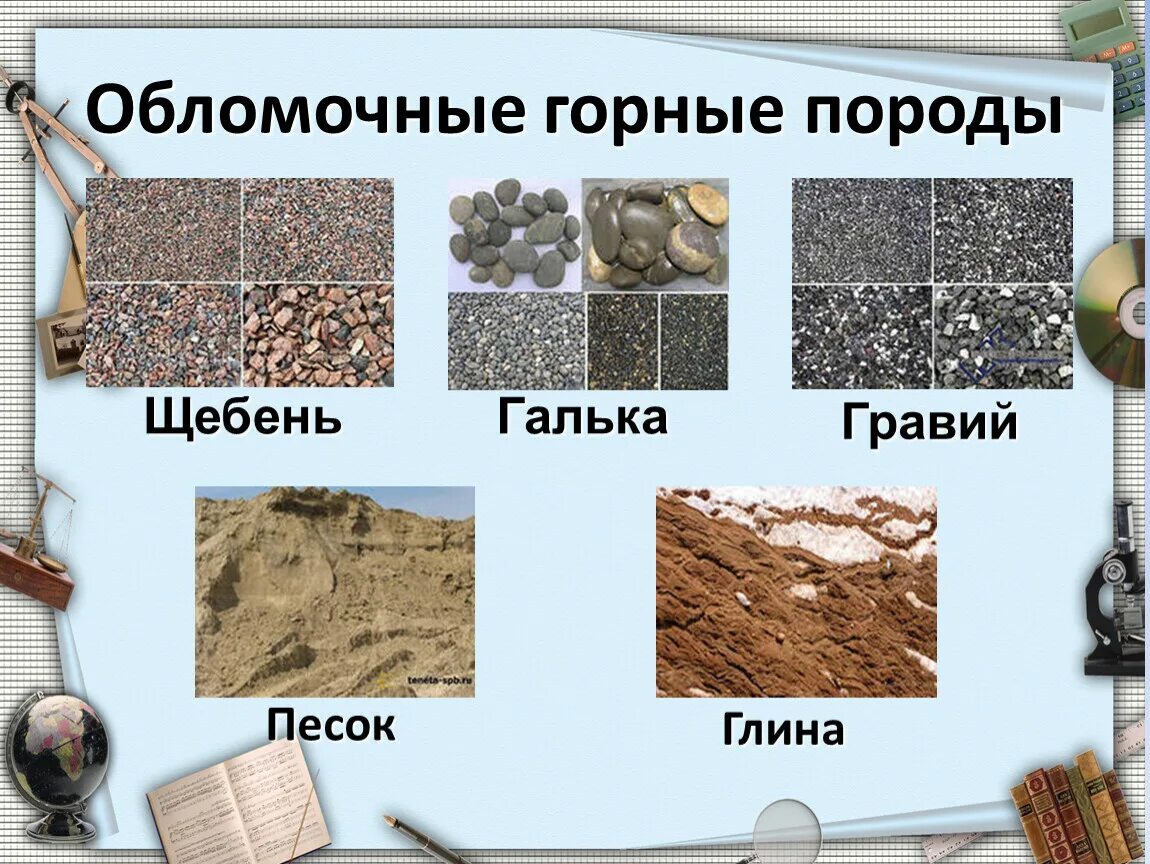 Обломочные горные породы

Щебень

Галька

Гравий

teneta-spb.ru

Песок

Глина